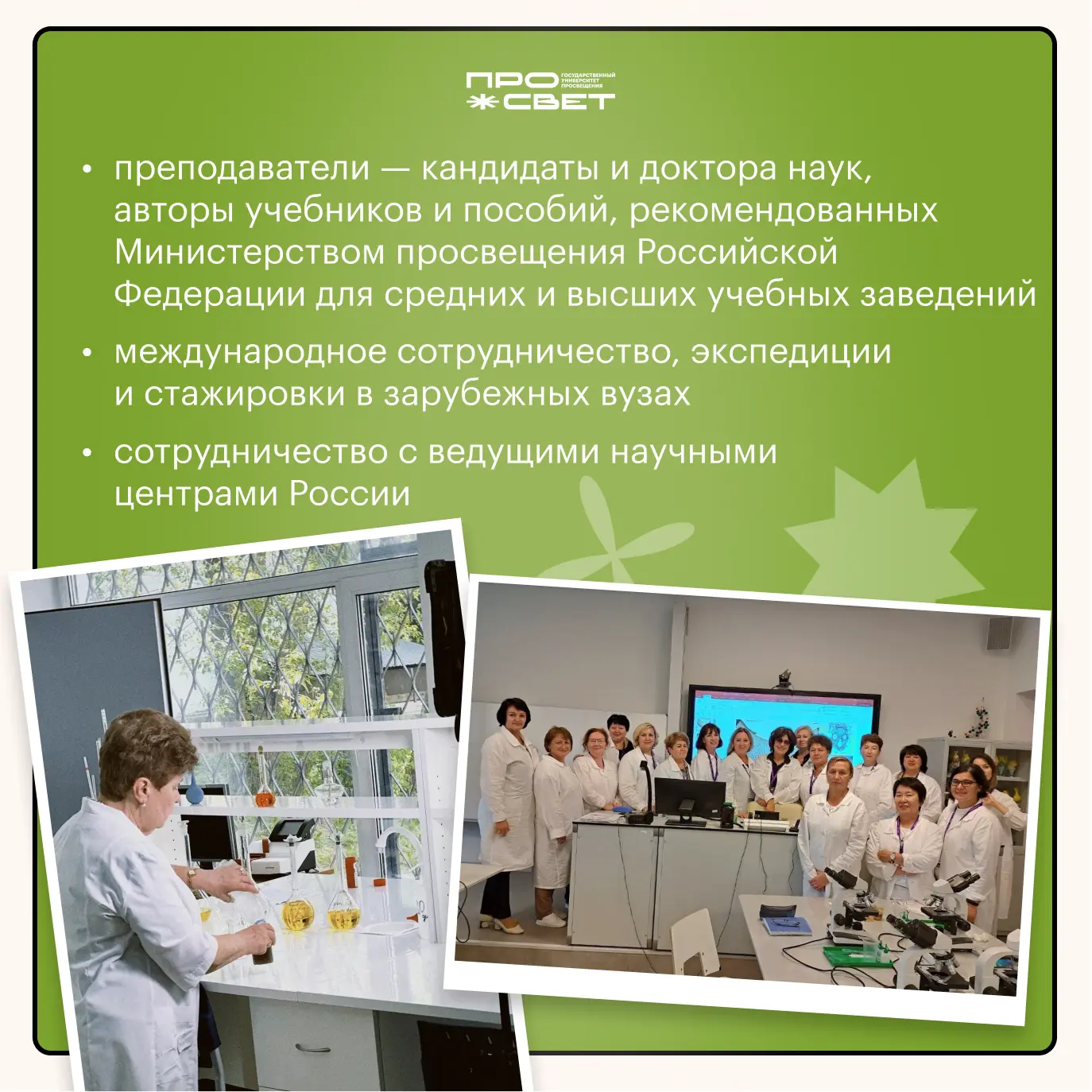 ПРО ГОСУДАРСТВЕННЫЙ УНИВЕРСИТЕТ ПРОСВЕЩЕНИЯ
СВЕТ

• преподаватели — кандидаты и доктора наук, авторы учебников и пособий, рекомендованных Министерством просвещения Российской Федерации для средних и высших учебных заведений

• международное сотрудничество, экспедиции и стажировки в зарубежных вузах

• сотрудничество с ведущими научными центрами России